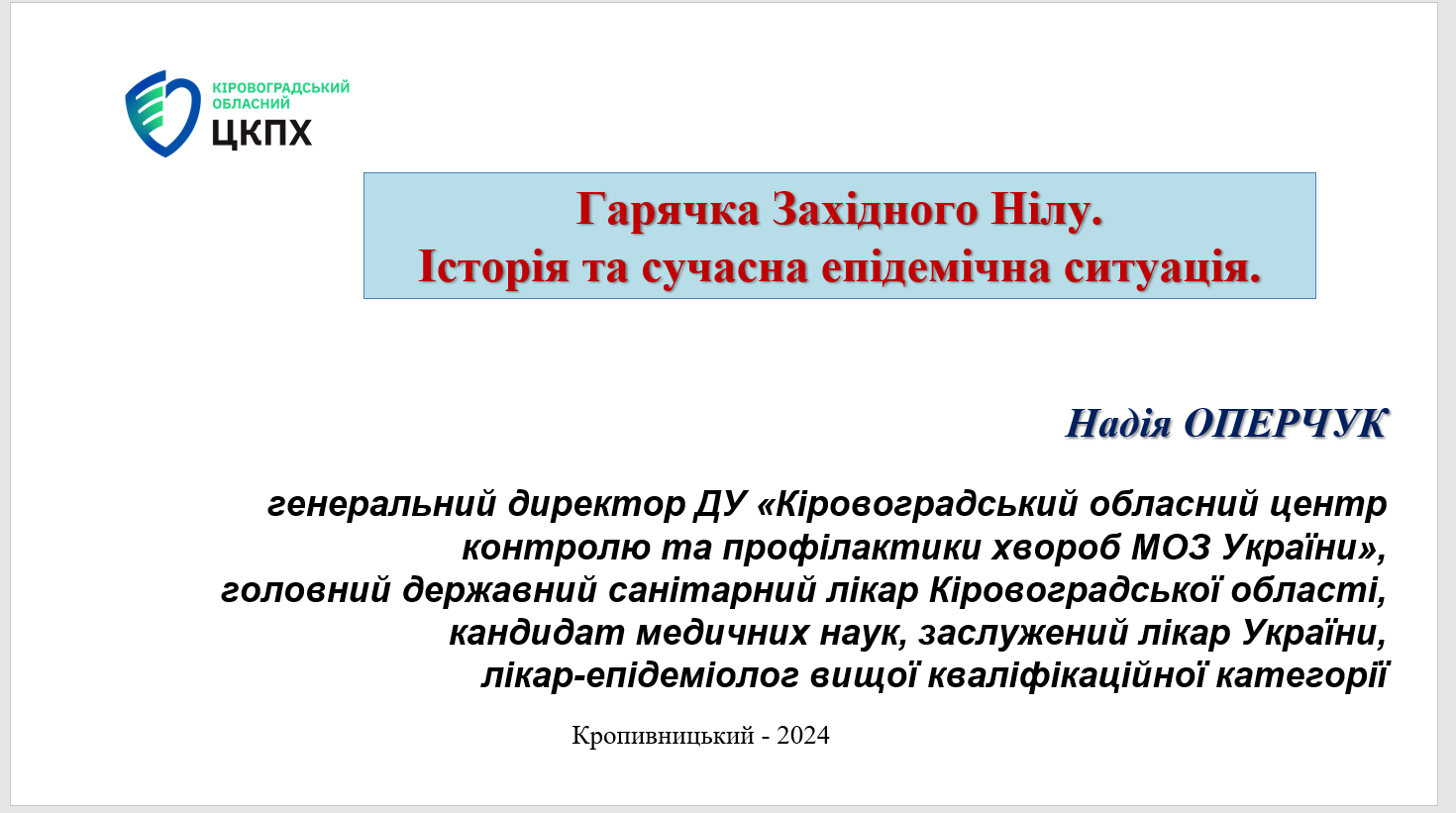 КІРОВОГРАДСЬКИЙ ОБЛАСНИЙ
ЦКПХ

Гарячка Західного Нілу.
Історія та сучасна епідемічна ситуація.

Надія ОПЕРЧУК

генеральний директор ДУ «Кіровоградський обласний центр контролю та профілактики хвороб МОЗ України»,
головний державний санітарний лікар Кіровоградської області,
кандидат медичних наук, заслужений лікар України,
лікар-епідеміолог вищої кваліфікаційної категорії

Кропивницький - 2024